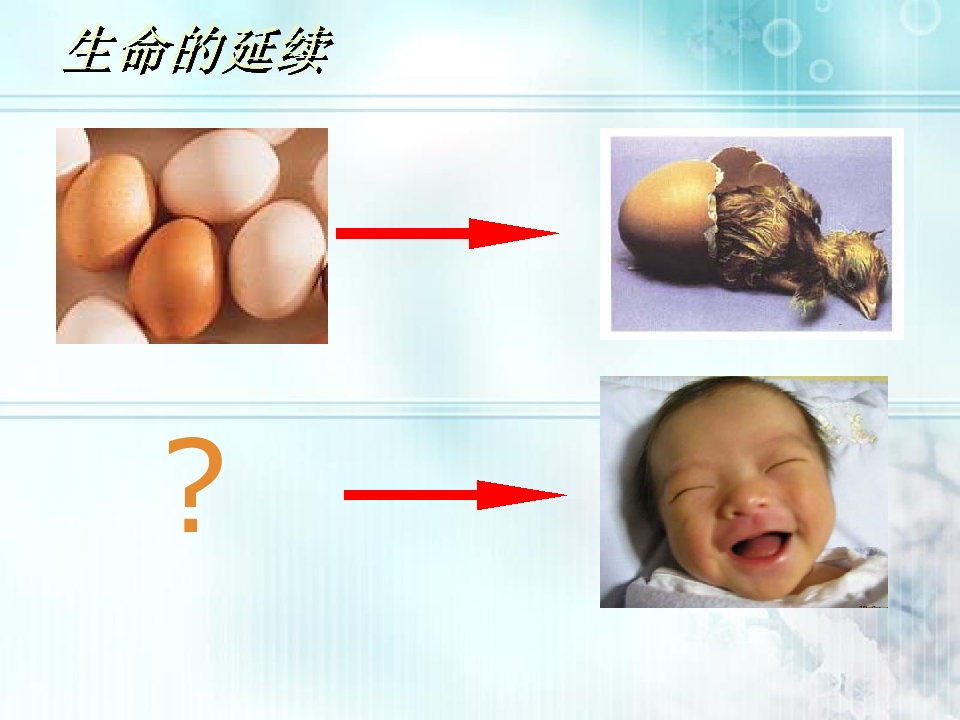 生命的延续

?